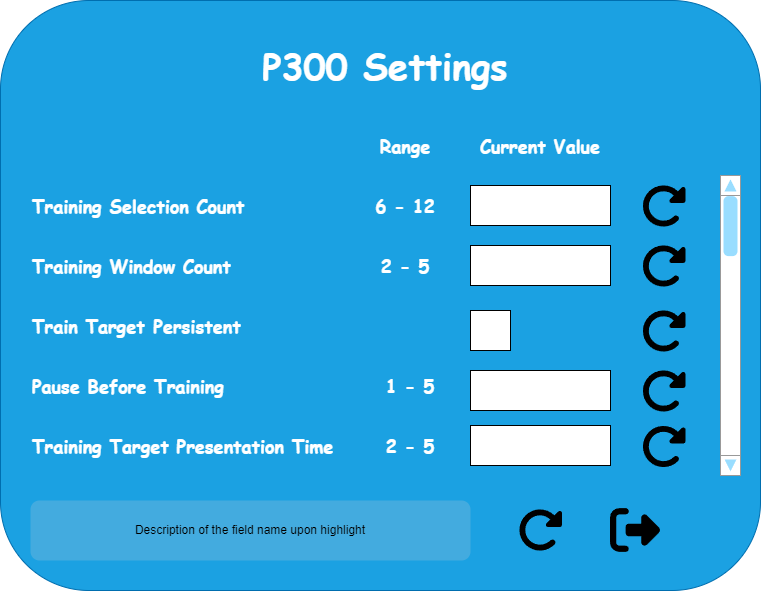 P300 Settings

| | Range | Current Value |
|---|---|---|
| Training Selection Count | 6 - 12 | |
| Training Window Count | 2 - 5 | |
| Train Target Persistent | | |
| Pause Before Training | 1 - 5 | |
| Training Target Presentation Time | 2 - 5 | |

Description of the field name upon highlight